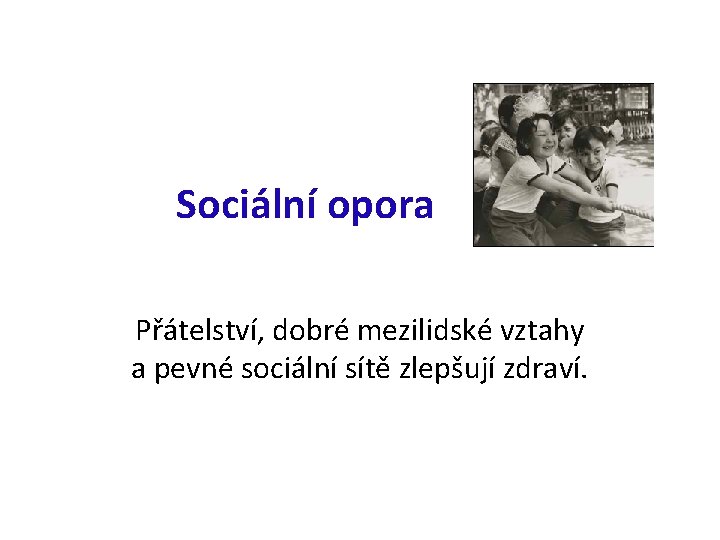 Sociální opora

Přátelství, dobré mezilidské vztahy a pevné sociální sítě zlepšují zdraví.